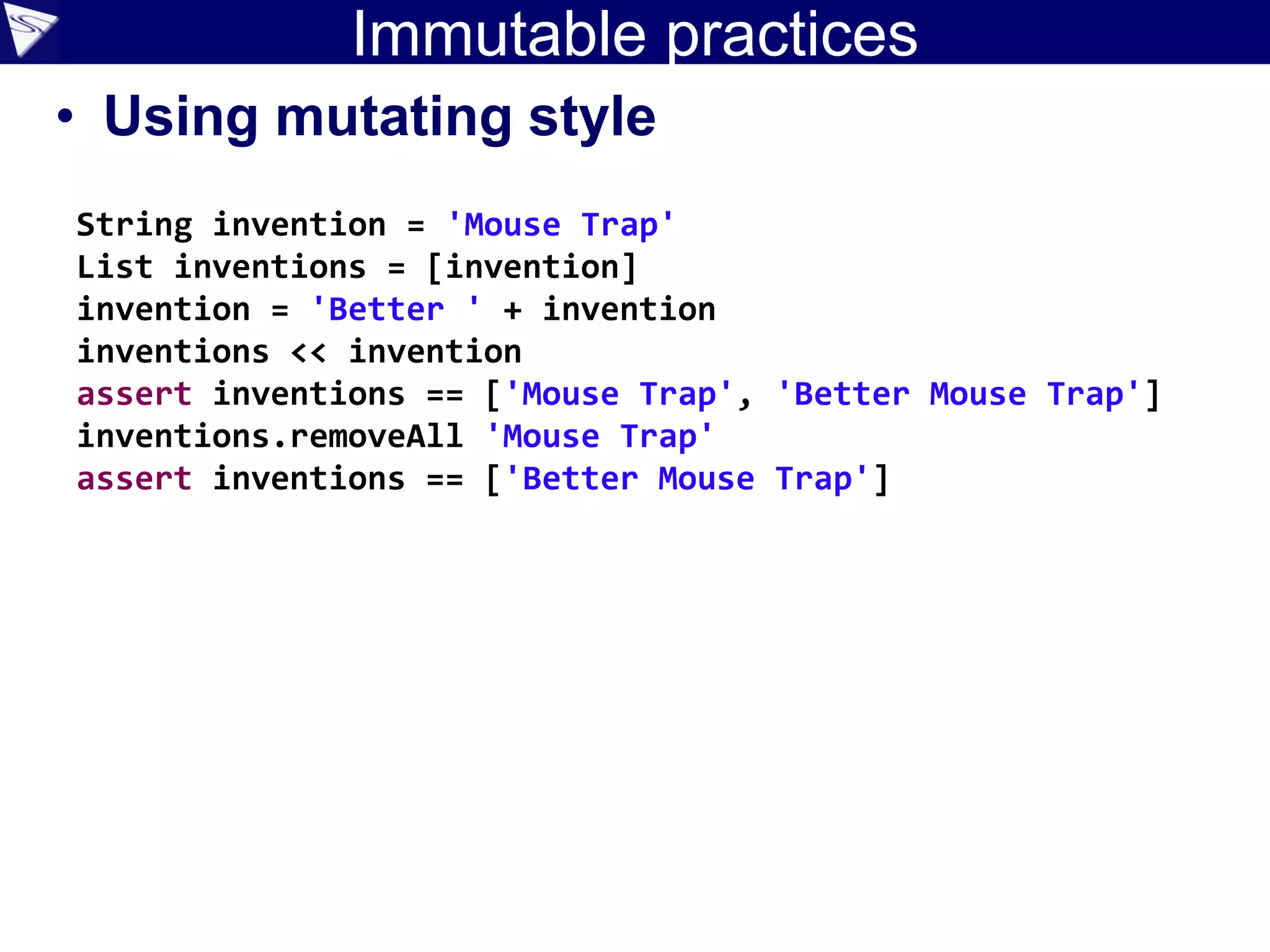 Immutable practices

• Using mutating style

String invention = 'Mouse Trap'
List inventions = [invention]
invention = 'Better ' + invention
inventions << invention
assert inventions == ['Mouse Trap', 'Better Mouse Trap']
inventions.removeAll 'Mouse Trap'
assert inventions == ['Better Mouse Trap']